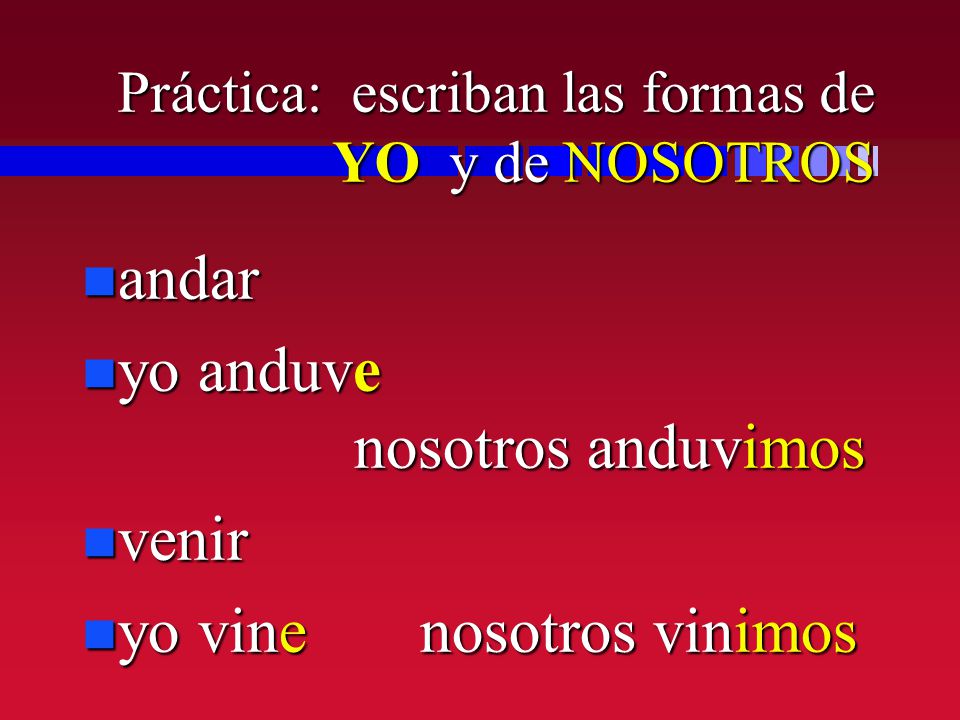 Práctica: escriban las formas de YO y de NOSOTROS

andar

yo anduve

nosotros anduvimos

venir

yo vine nosotros vinimos